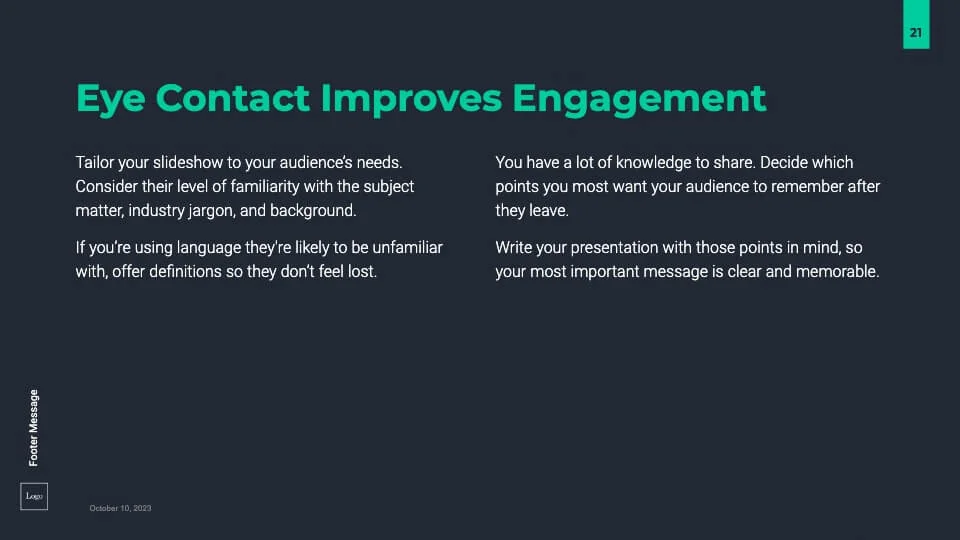 21

Eye Contact Improves Engagement

Tailor your slideshow to your audience's needs. Consider their level of familiarity with the subject matter, industry jargon, and background.

If you're using language they're likely to be unfamiliar with, offer definitions so they don't feel lost.

You have a lot of knowledge to share. Decide which points you most want your audience to remember after they leave.

Write your presentation with those points in mind, so your most important message is clear and memorable.

Footer Message

Logo

October 10, 2023